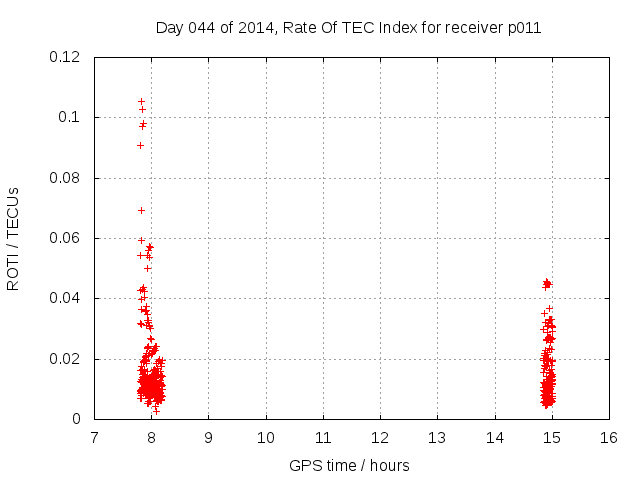 Day 044 of 2014, Rate Of TEC Index for receiver p011

ROTI / TECUs

0.12
0.1
0.08
0.06
0.04
0.02
0

7 8 9 10 11 12 13 14 15 16

GPS time / hours